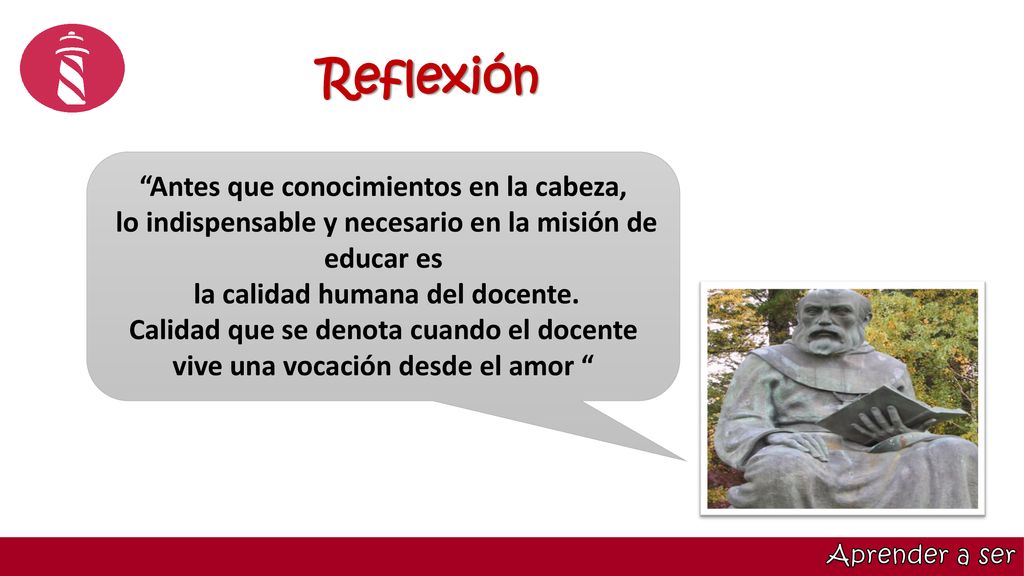 Reflexión

“Antes que conocimientos en la cabeza, lo indispensable y necesario en la misión de educar es la calidad humana del docente. Calidad que se denota cuando el docente vive una vocación desde el amor “

Aprender a ser